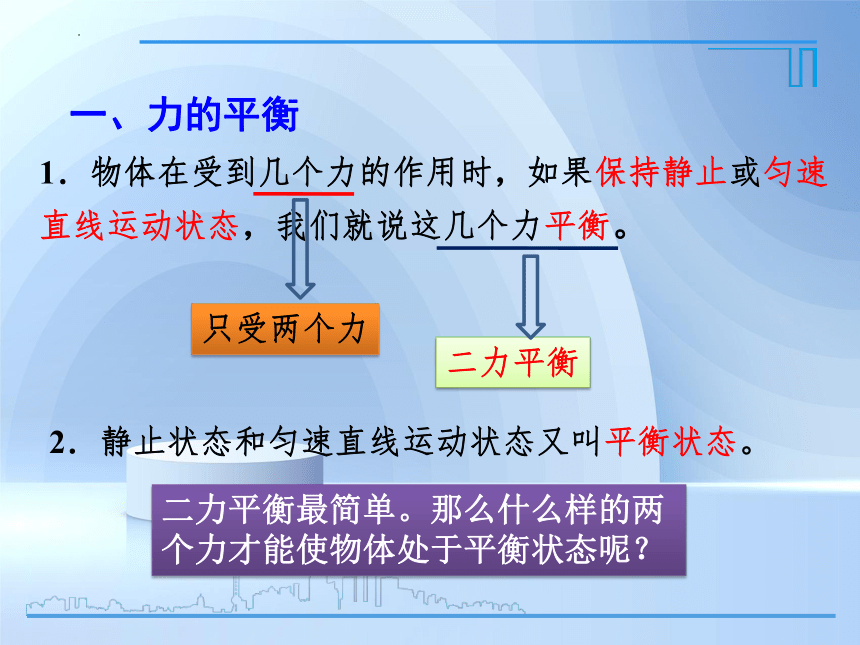 一、力的平衡

1．物体在受到几个力的作用时，如果保持静止或匀速直线运动状态，我们就说这几个力平衡。

只受两个力

二力平衡

2．静止状态和匀速直线运动状态又叫平衡状态。

二力平衡最简单。那么什么样的两个力才能使物体处于平衡状态呢？